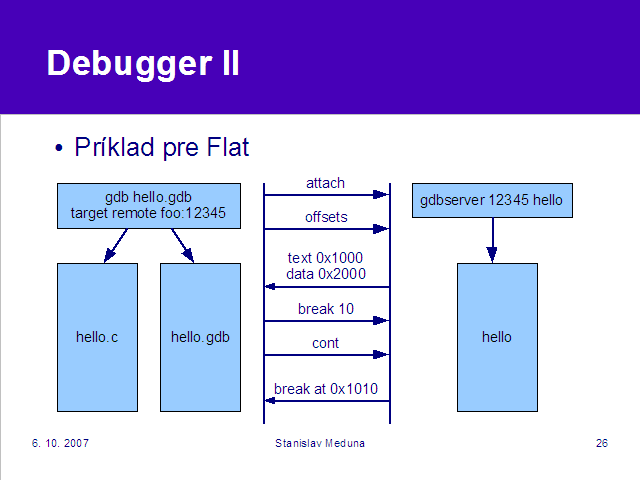 Debugger II

• Príklad pre Flat

gdb hello.gdb
target remote foo:12345

hello.c

hello.gdb

attach

offsets

text 0x1000
data 0x2000

break 10

cont

break at 0x1010

gdbserver 12345 hello

hello

6. 10. 2007

Stanislav Meduna

26